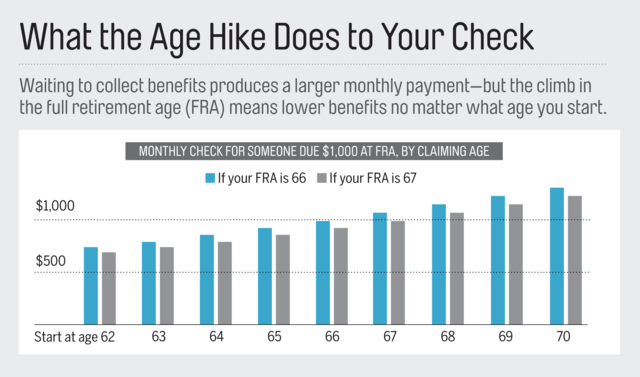 What the Age Hike Does to Your Check

Waiting to collect benefits produces a larger monthly payment—but the climb in the full retirement age (FRA) means lower benefits no matter what age you start.

MONTHLY CHECK FOR SOMEONE DUE $1,000 AT FRA, BY CLAIMING AGE

If your FRA is 66 If your FRA is 67

$1,000

$500

Start at age 62 63 64 65 66 67 68 69 70